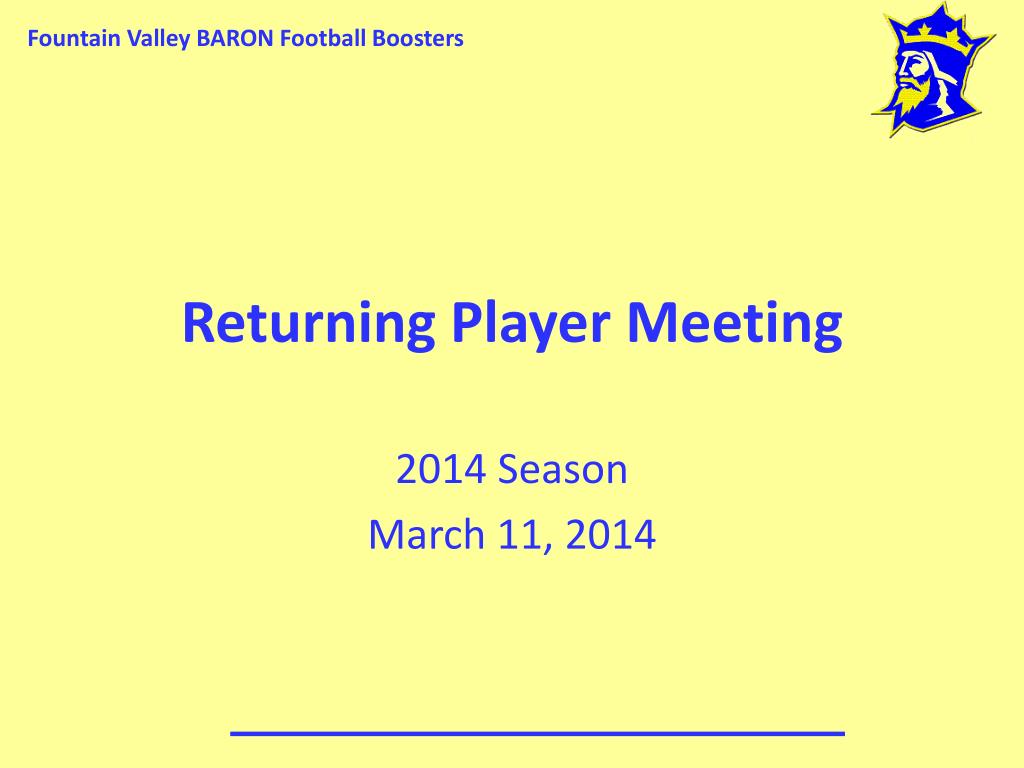 Fountain Valley BARON Football Boosters

Returning Player Meeting

2014 Season
March 11, 2014